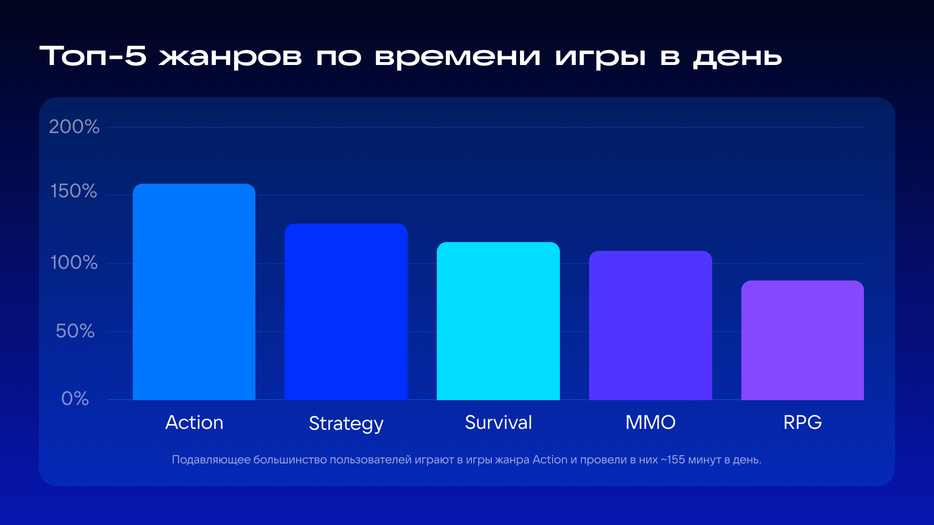 Топ-5 жанров по времени игры в день

200%
150%
100%
50%
0%

Action
Strategy
Survival
MMO
RPG

Подавляющее большинство пользователей играют в игры жанра Action и провели в них ~155 минут в день.